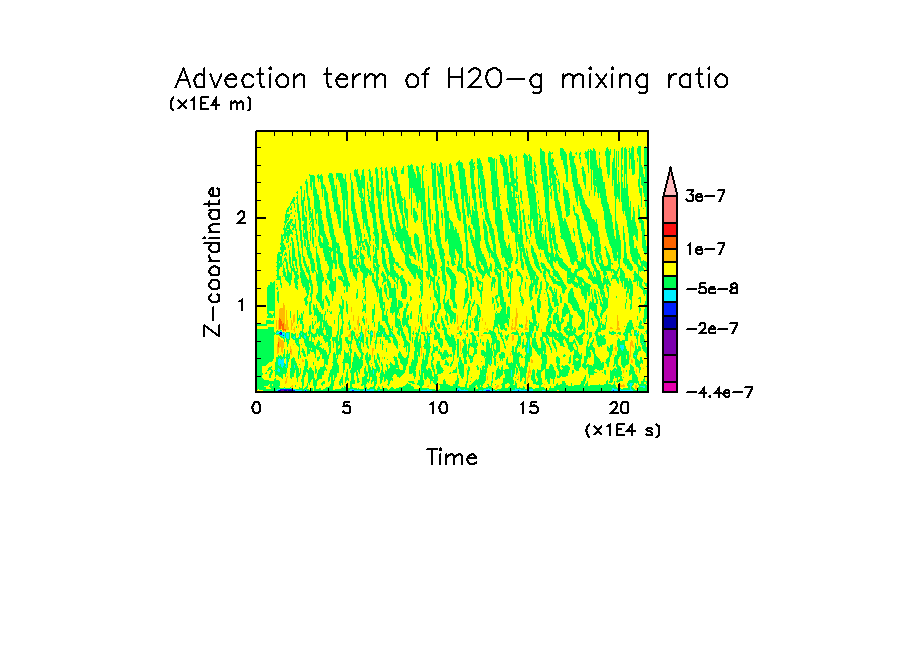 Advection term of H2O−g mixing ratio
(x1E4 m)

Z−coordinate

2

1

0

5

10

15

20

(x1E4 s)

Time

3e−7

1e−7

−5e−8

−2e−7

−4.4e−7